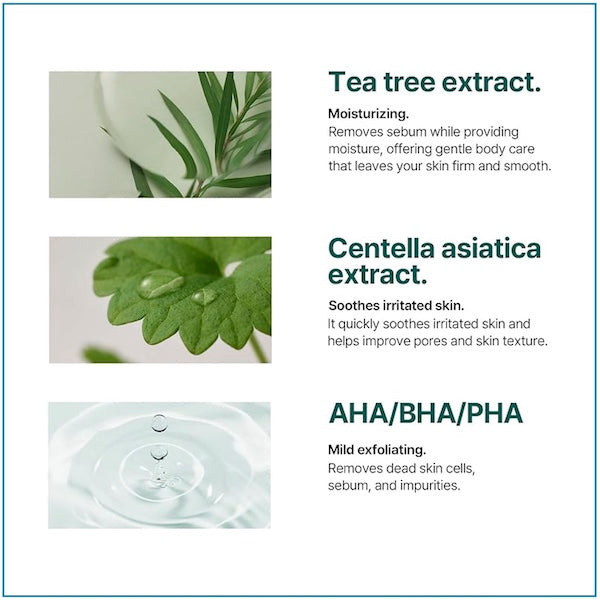 Tea tree extract.

Moisturizing.
Removes sebum while providing moisture, offering gentle body care that leaves your skin firm and smooth.

Centella asiatica extract.

Soothes irritated skin.
It quickly soothes irritated skin and helps improve pores and skin texture.

AHA/BHA/PHA

Mild exfoliating.
Removes dead skin cells, sebum, and impurities.